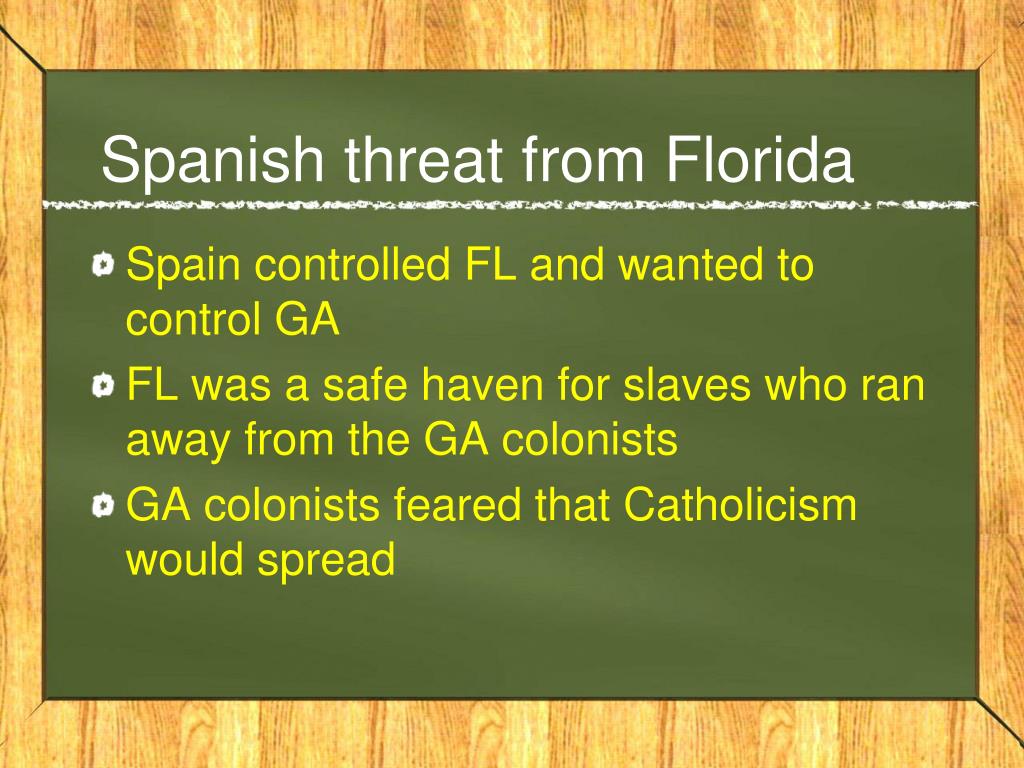 Spanish threat from Florida

Spain controlled FL and wanted to control GA

FL was a safe haven for slaves who ran away from the GA colonists

GA colonists feared that Catholicism would spread